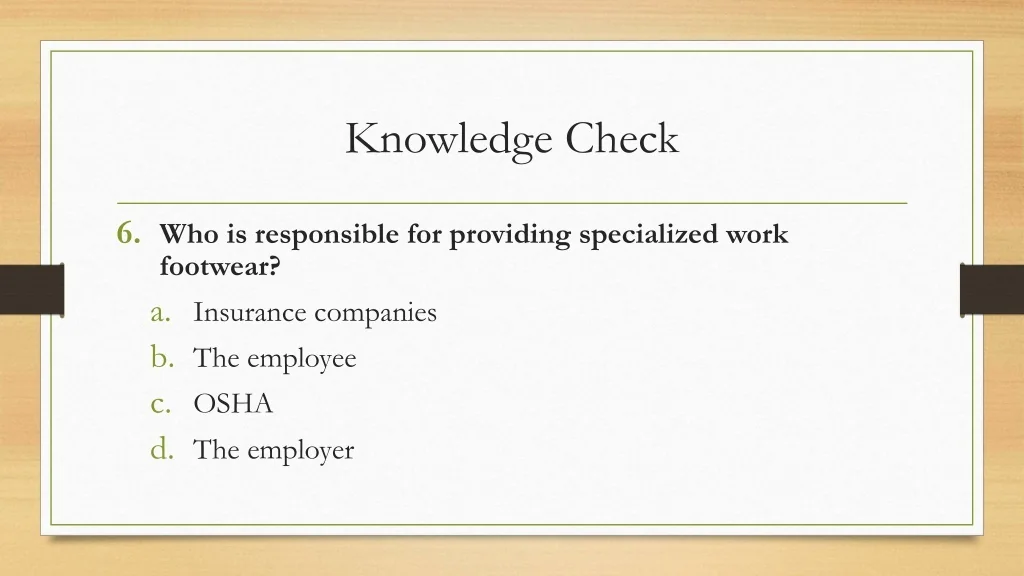 Knowledge Check

6. Who is responsible for providing specialized work footwear?

a. Insurance companies
b. The employee
c. OSHA
d. The employer